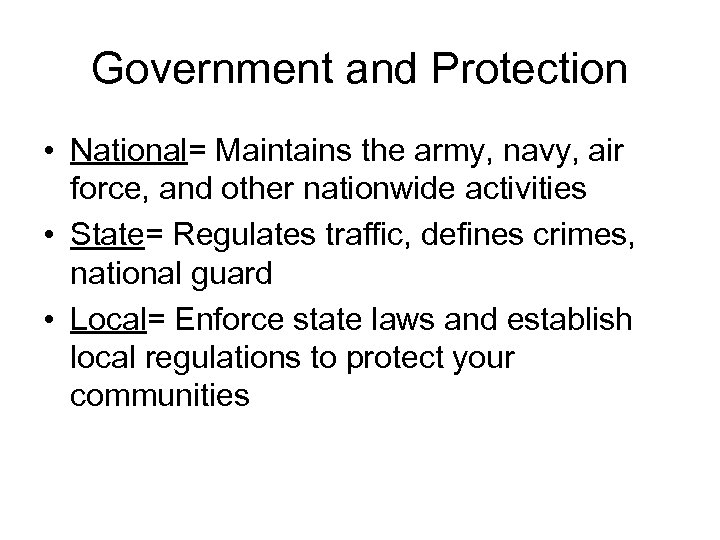 Government and Protection

• National= Maintains the army, navy, air force, and other nationwide activities
• State= Regulates traffic, defines crimes, national guard
• Local= Enforce state laws and establish local regulations to protect your communities